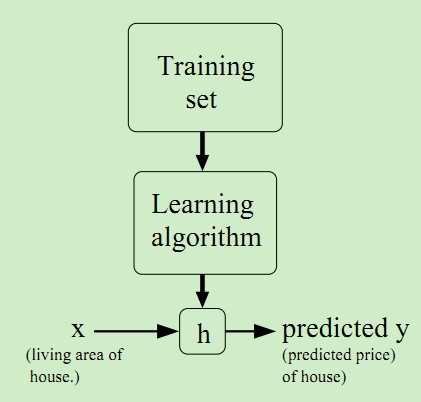 Training set

Learning algorithm

x
(living area of house.)

h

predicted y
(predicted price) of house)